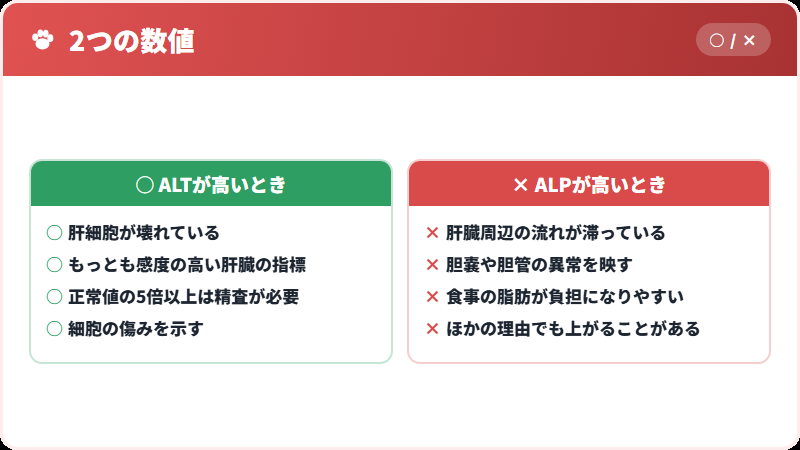 2つの数値

○ / ×

○ ALTが高いとき

○ 肝細胞が壊れている
○ もっとも感度の高い肝臓の指標
○ 正常値の5倍以上は精査が必要
○ 細胞の傷みを示す

× ALPが高いとき

× 肝臓周辺の流れが滞っている
× 胆嚢や胆管の異常を映す
× 食事の脂肪が負担になりやすい
× ほかの理由でも上がることがある